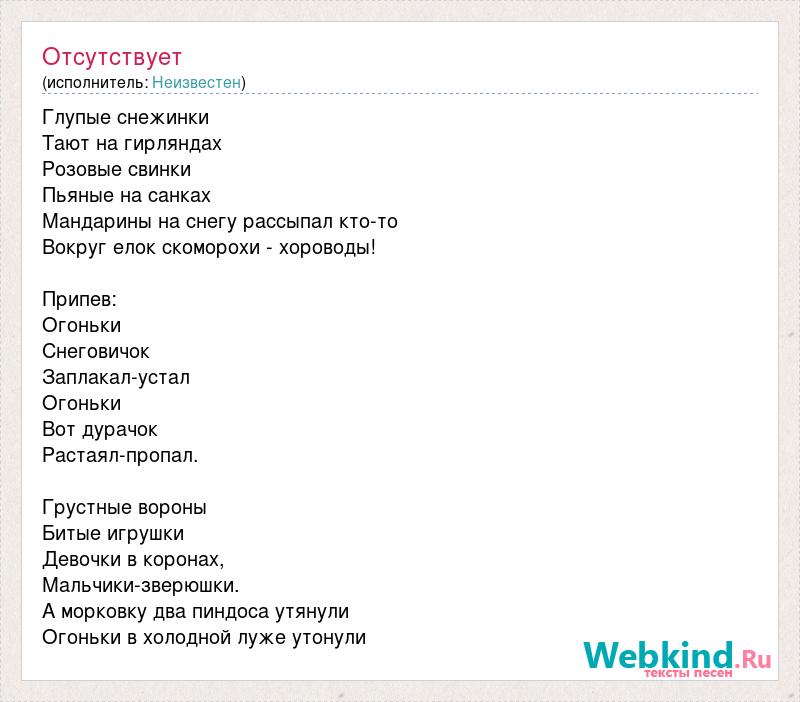 Отсутствует
(исполнитель: Неизвестен)

Глупые снежинки
Тают на гирляндах
Розовые свинки
Пьяные на санках
Мандарины на снегу рассыпал кто-то
Вокруг елок скоморохи - хороводы!

Припев:
Огоньки
Снеговичок
Заплакал-устал
Огоньки
Вот дурачок
Растаял-пропал.

Грустные вороны
Битые игрушки
Девочки в коронах,
Мальчики-зверюшки.
А морковку два пиндоса утянули
Огоньки в холодной луже утонули

Webkind.Ru
тексты песен